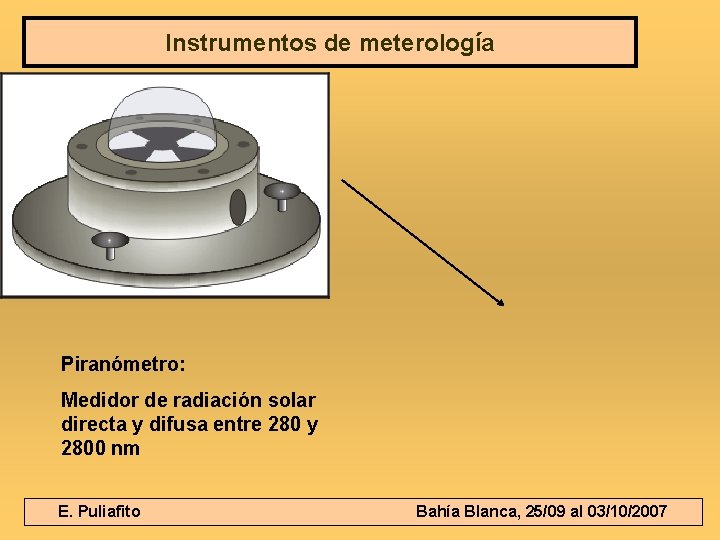 Instrumentos de meterología

Piranómetro:

Medidor de radiación solar directa y difusa entre 280 y 2800 nm

E. Puliafito

Bahía Blanca, 25/09 al 03/10/2007